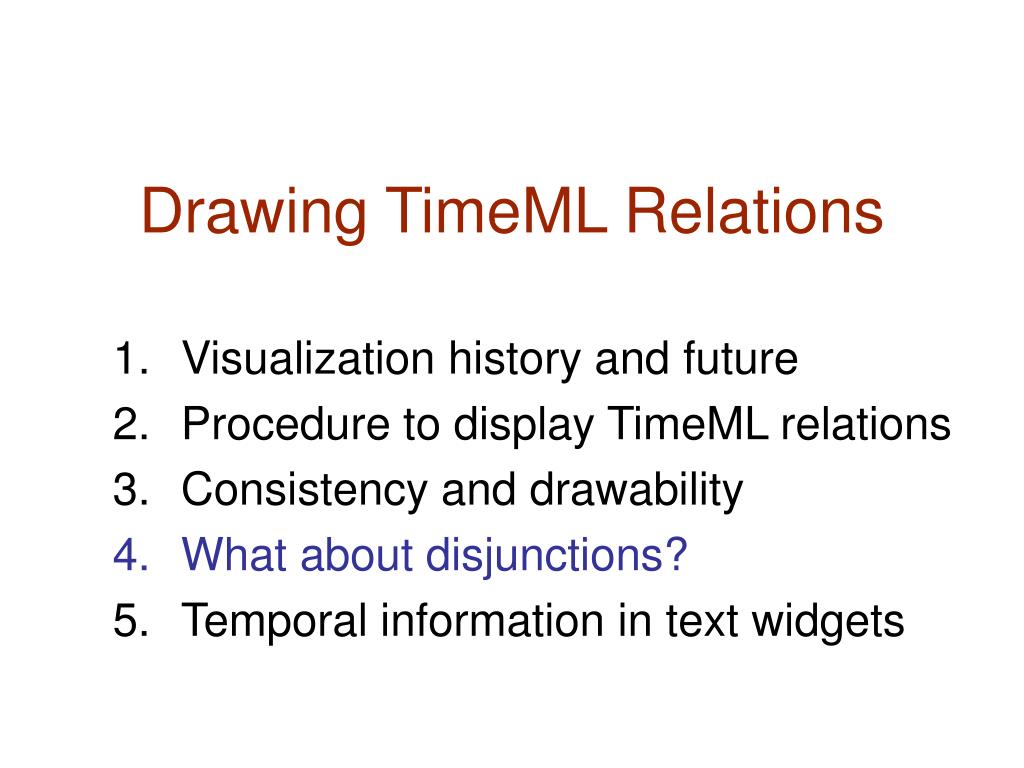 Drawing TimeML Relations

1. Visualization history and future
2. Procedure to display TimeML relations
3. Consistency and drawability
4. What about disjunctions?
5. Temporal information in text widgets